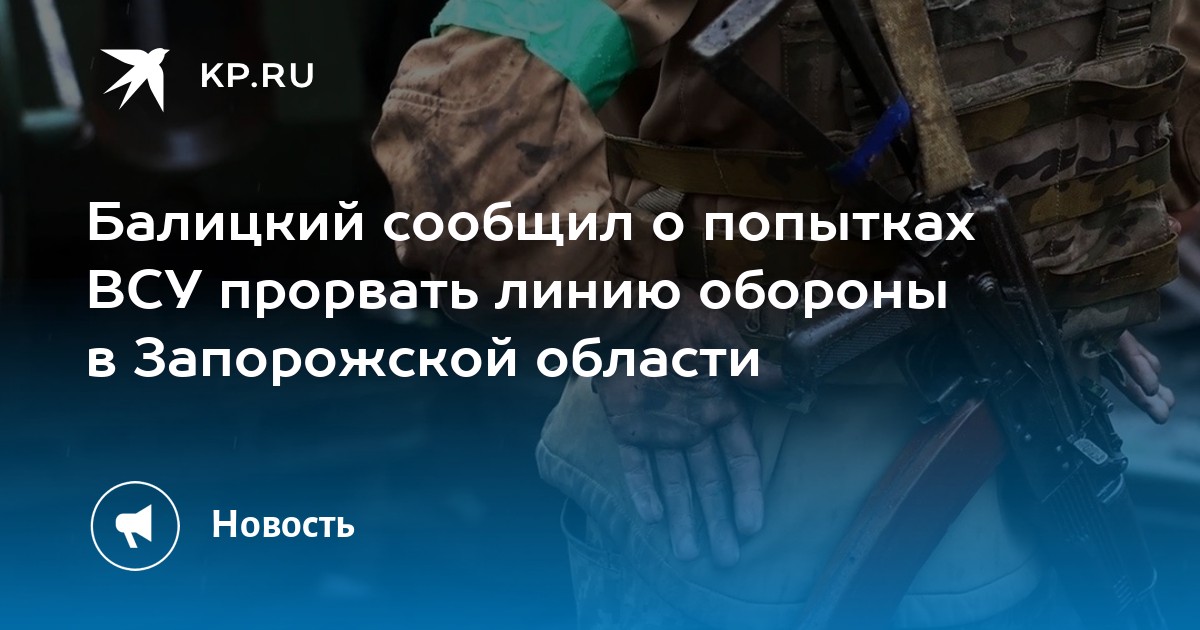 KP.RU

Балицкий сообщил о попытках ВСУ прорвать линию обороны в Запорожской области

Новость